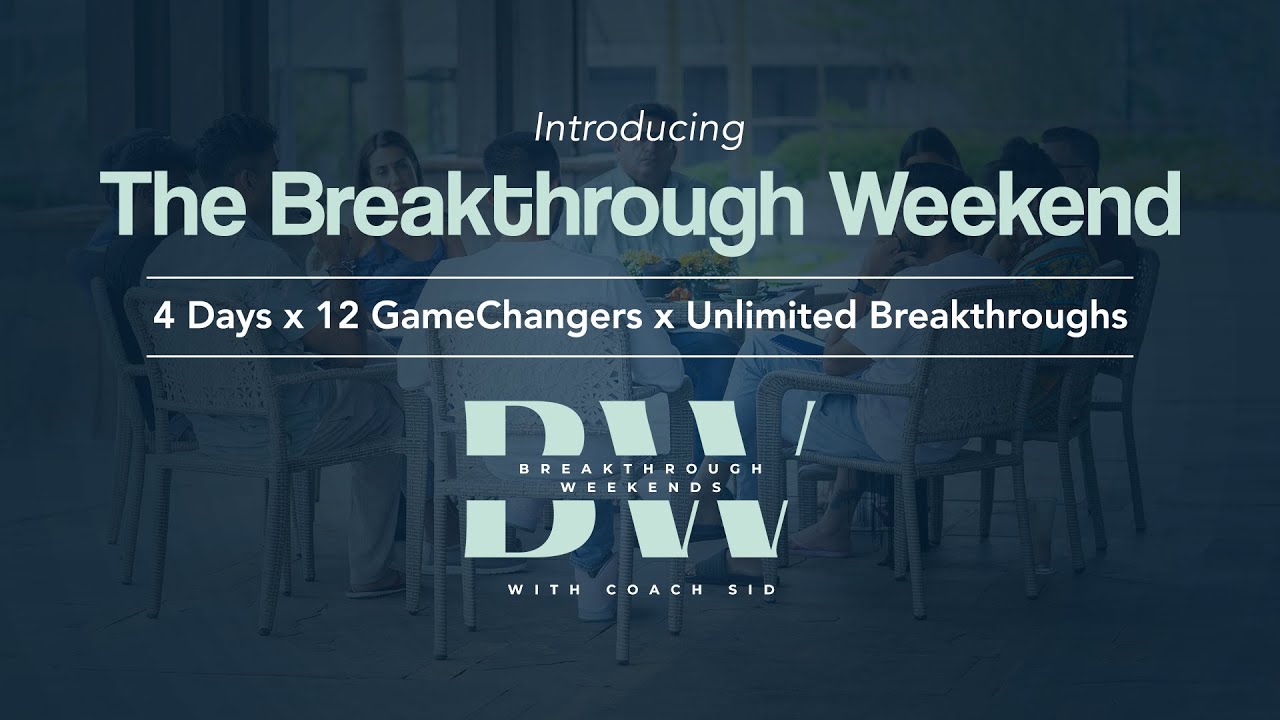 Introducing

The Breakthrough Weekend

4 Days x 12 GameChangers x Unlimited Breakthroughs

BW

BREAKTHROUGH
WEEKENDS

WITH COACH SID